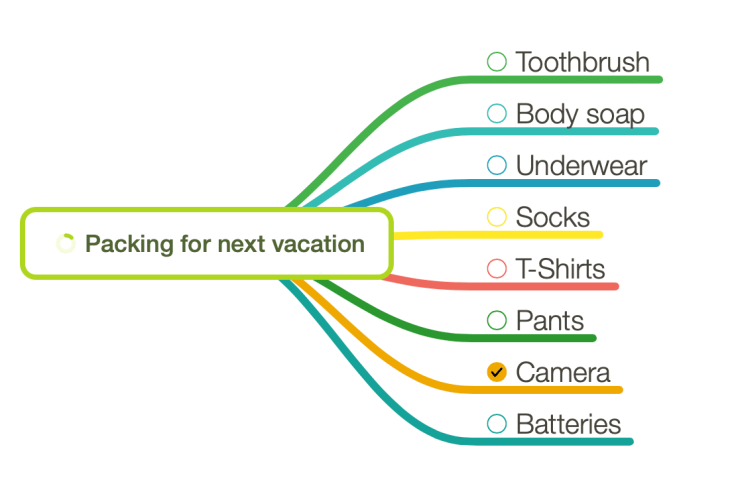 Packing for next vacation

Toothbrush

Body soap

Underwear

Socks

T-Shirts

Pants

Camera

Batteries